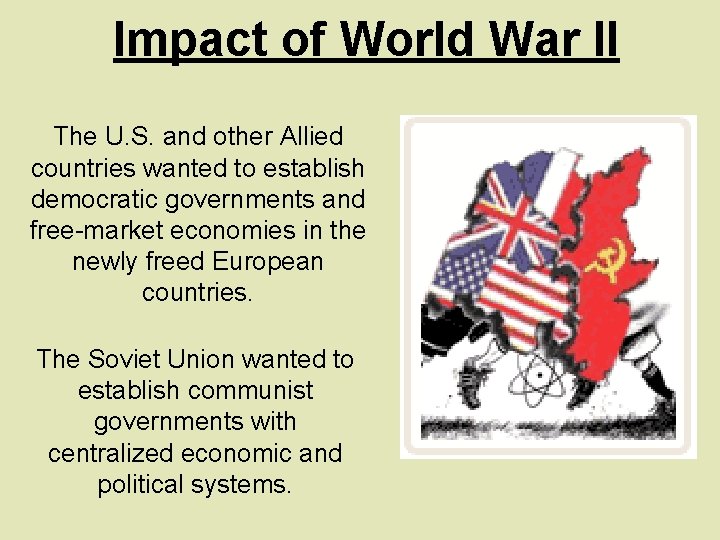 Impact of World War II

The U.S. and other Allied countries wanted to establish democratic governments and free-market economies in the newly freed European countries.

The Soviet Union wanted to establish communist governments with centralized economic and political systems.